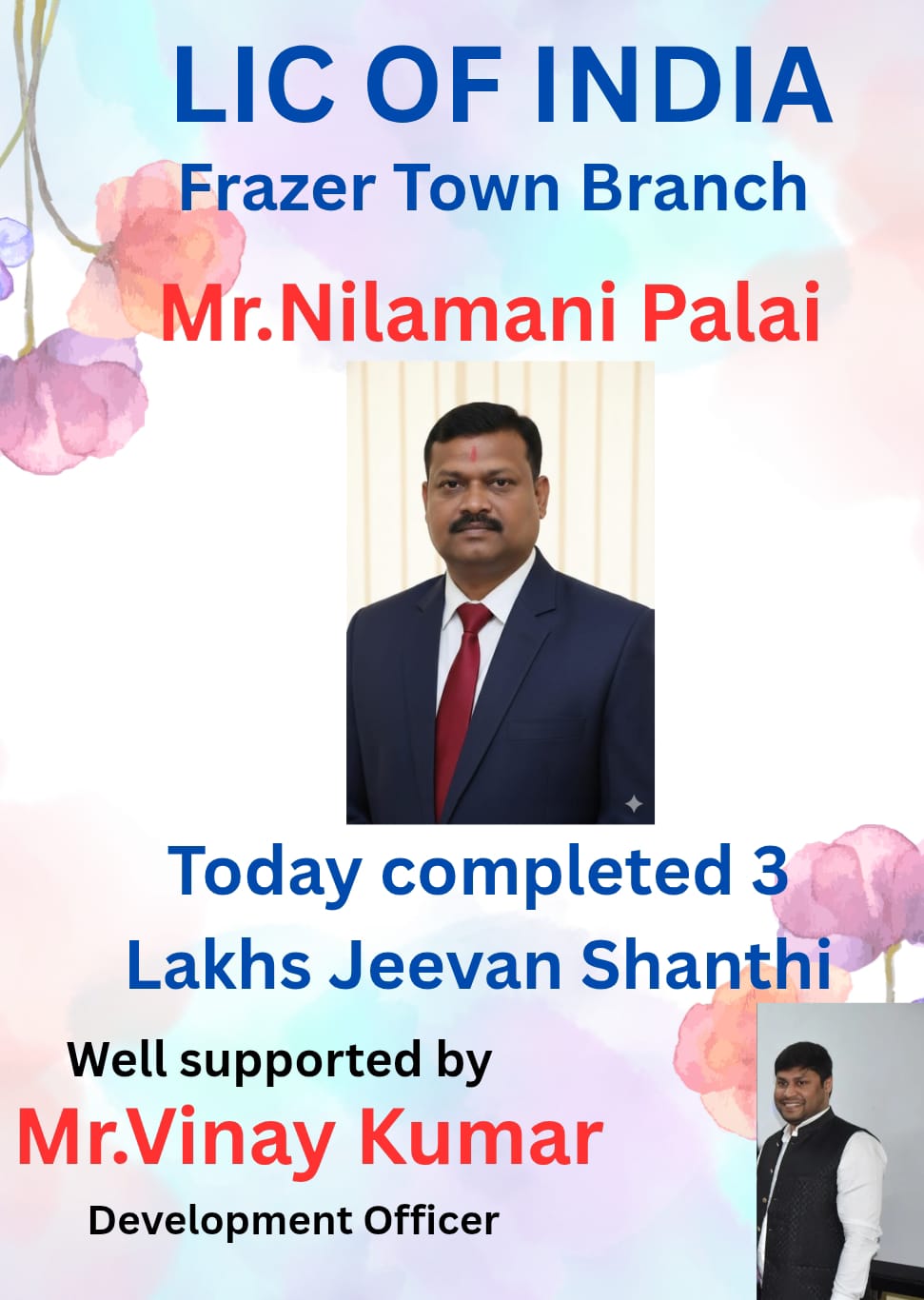 LIC OF INDIA
Frazer Town Branch

Mr.Nilamani Palai

Today completed 3 Lakhs Jeevan Shanthi

Well supported by
Mr.Vinay Kumar
Development Officer